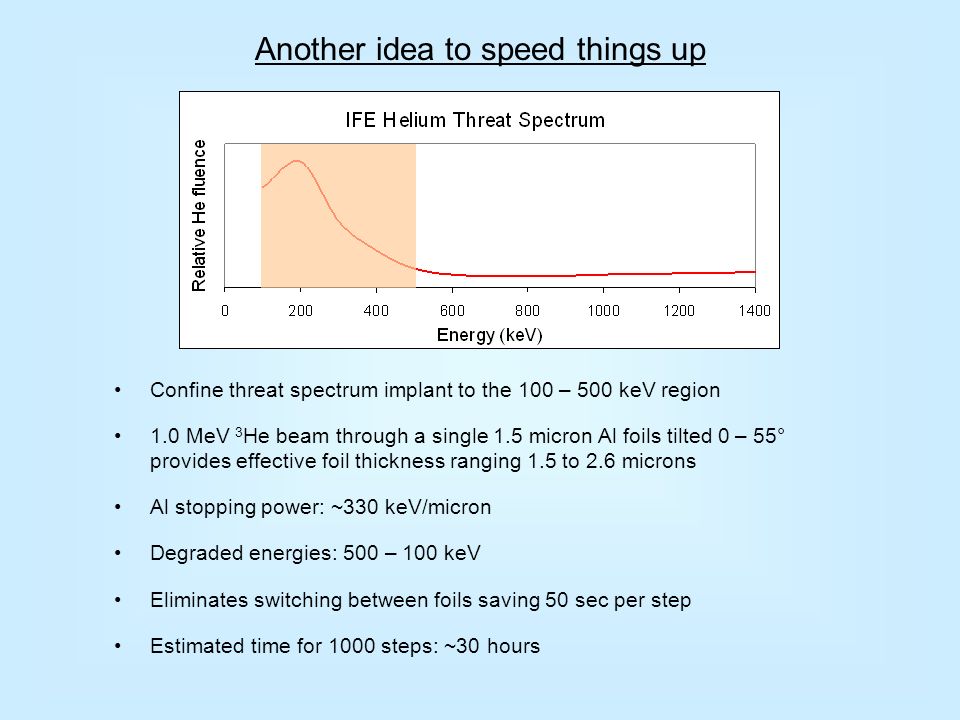 Another idea to speed things up

IFE Helium Threat Spectrum

Relative He fluence

0 200 400 600 800 1000 1200 1400

Energy (keV)

• Confine threat spectrum implant to the 100 – 500 keV region

• 1.0 MeV $^3$He beam through a single 1.5 micron Al foils tilted 0 – 55° provides effective foil thickness ranging 1.5 to 2.6 microns

• Al stopping power: ~330 keV/micron

• Degraded energies: 500 – 100 keV

• Eliminates switching between foils saving 50 sec per step

• Estimated time for 1000 steps: ~30 hours